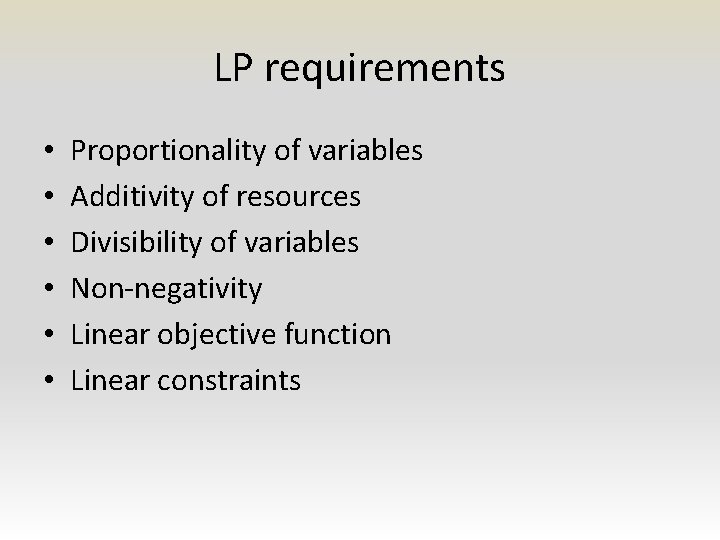 LP requirements

• Proportionality of variables
• Additivity of resources
• Divisibility of variables
• Non-negativity
• Linear objective function
• Linear constraints